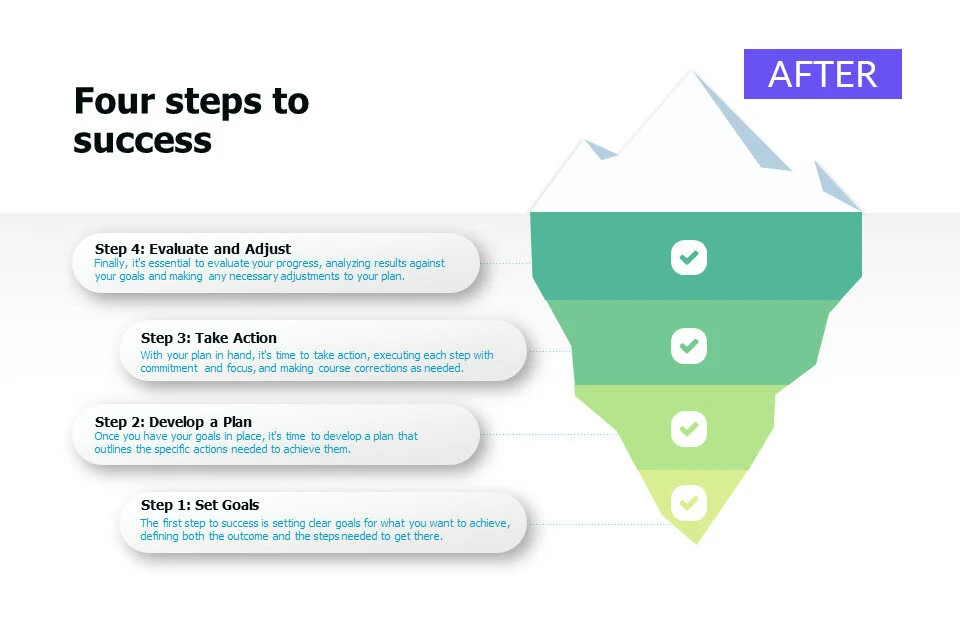 AFTER

Four steps to success

Step 4: Evaluate and Adjust
Finally, it's essential to evaluate your progress, analyzing results against your goals and making any necessary adjustments to your plan.

Step 3: Take Action
With your plan in hand, it's time to take action, executing each step with commitment and focus, and making course corrections as needed.

Step 2: Develop a Plan
Once you have your goals in place, it's time to develop a plan that outlines the specific actions needed to achieve them.

Step 1: Set Goals
The first step to success is setting clear goals for what you want to achieve, defining both the outcome and the steps needed to get there.